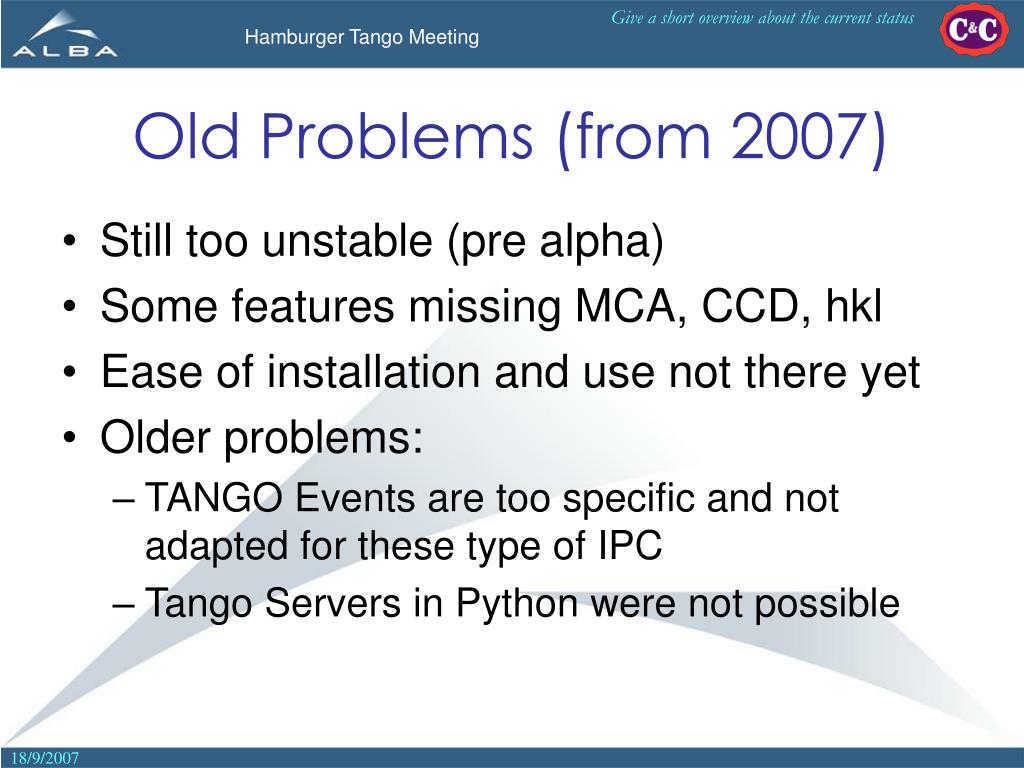 ALBA

Hamburger Tango Meeting

Give a short overview about the current status

C&C

Old Problems (from 2007)

• Still too unstable (pre alpha)
• Some features missing MCA, CCD, hkl
• Ease of installation and use not there yet
• Older problems:
– TANGO Events are too specific and not adapted for these type of IPC
– Tango Servers in Python were not possible

18/9/2007